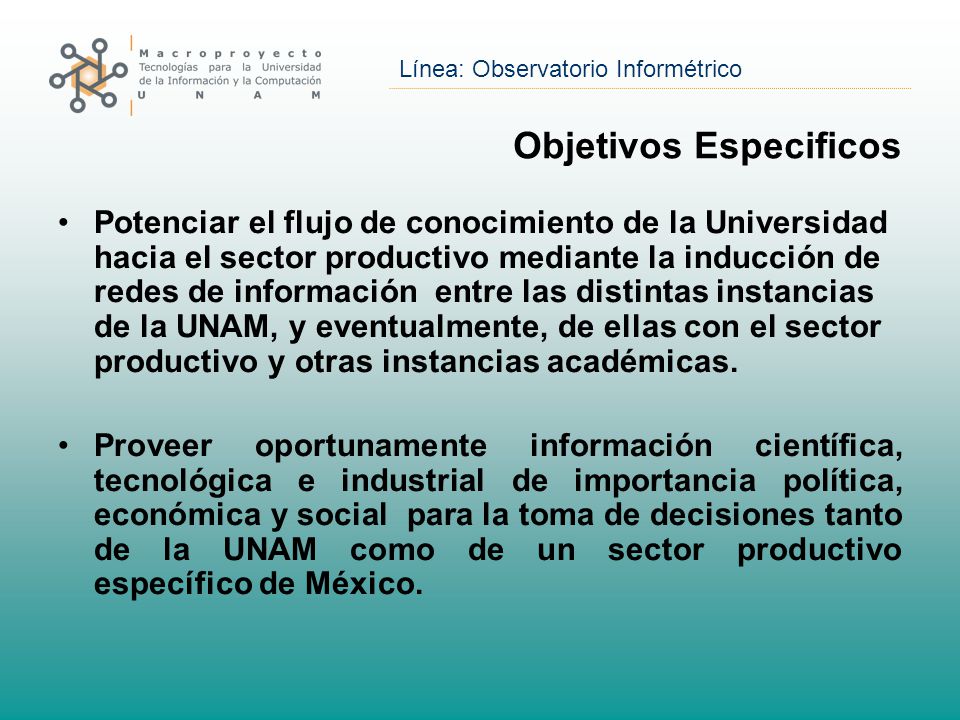 Macroproyecto
Tecnologías para la Universidad de la Información y la Computación
UNAM

Línea: Observatorio Informétrico

Objetivos Especificos

• Potenciar el flujo de conocimiento de la Universidad hacia el sector productivo mediante la inducción de redes de información entre las distintas instancias de la UNAM, y eventualmente, de ellas con el sector productivo y otras instancias académicas.

• Proveer oportunamente información científica, tecnológica e industrial de importancia política, económica y social para la toma de decisiones tanto de la UNAM como de un sector productivo específico de México.